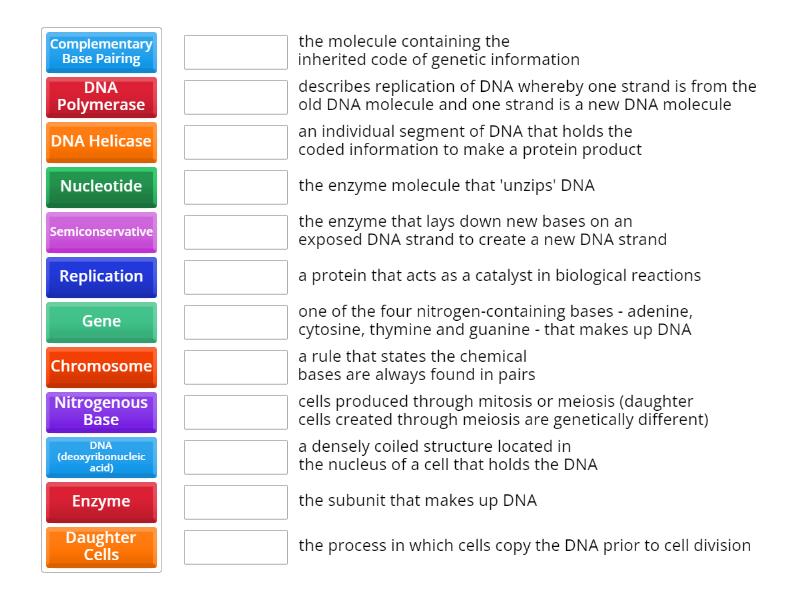 Complementary Base Pairing
DNA Polymerase
DNA Helicase
Nucleotide
Semiconservative
Replication
Gene
Chromosome
Nitrogenous Base
DNA (deoxyribonucleic acid)
Enzyme
Daughter Cells

the molecule containing the inherited code of genetic information
describes replication of DNA whereby one strand is from the old DNA molecule and one strand is a new DNA molecule
an individual segment of DNA that holds the coded information to make a protein product
the enzyme molecule that 'unzips' DNA
the enzyme that lays down new bases on an exposed DNA strand to create a new DNA strand
a protein that acts as a catalyst in biological reactions
one of the four nitrogen-containing bases - adenine, cytosine, thymine and guanine - that makes up DNA
a rule that states the chemical bases are always found in pairs
cells produced through mitosis or meiosis (daughter cells created through meiosis are genetically different)
a densely coiled structure located in the nucleus of a cell that holds the DNA
the subunit that makes up DNA
the process in which cells copy the DNA prior to cell division